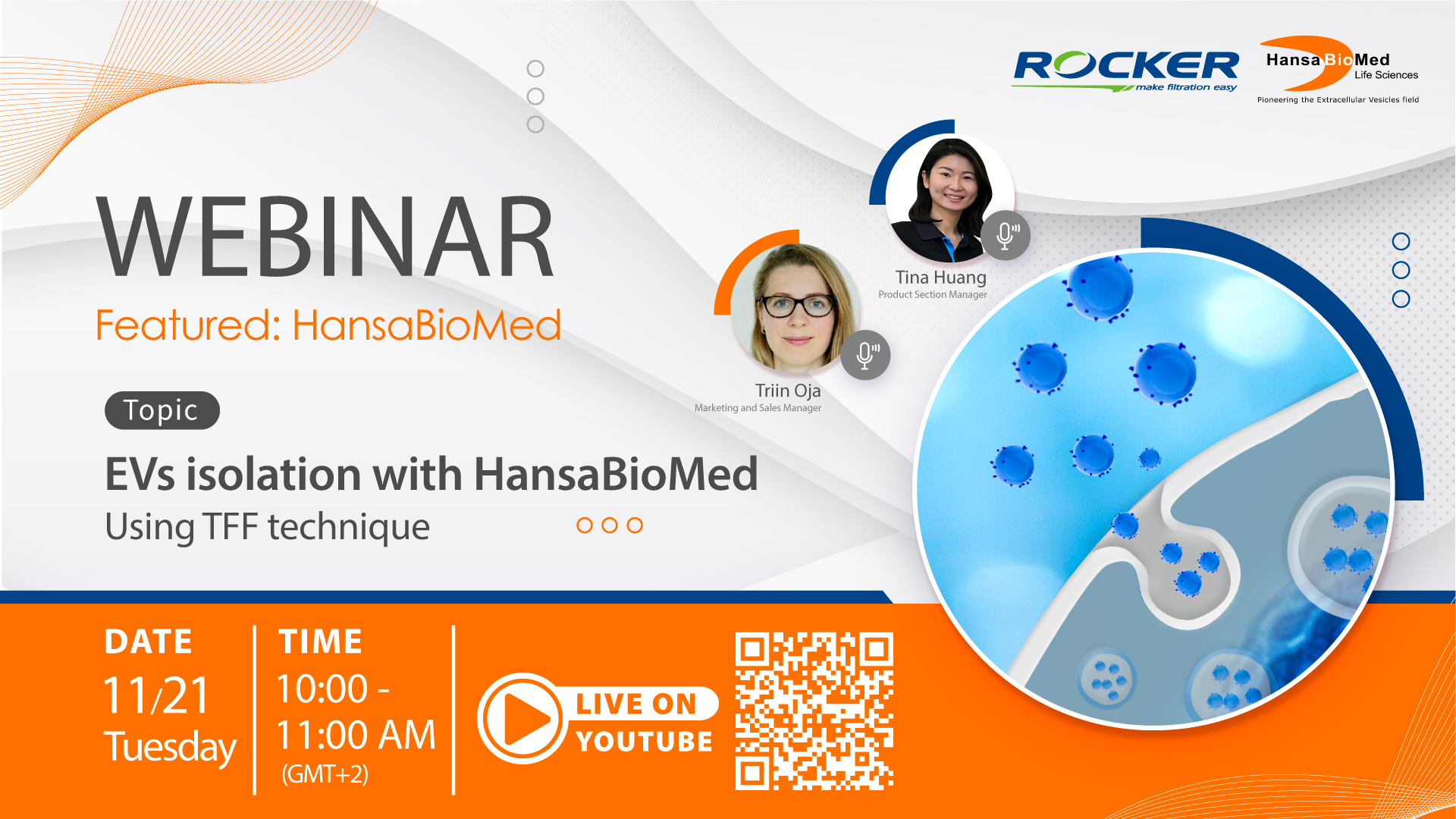 ROCKER
make filtration easy

HansaBioMed
Life Sciences
Pioneering the Extracellular Vesicles field

WEBINAR
Featured: HansaBioMed

Tina Huang
Product Section Manager

Triin Oja
Marketing and Sales Manager

Topic

EVs isolation with HansaBioMed
Using TFF technique

DATE
11/21
Tuesday

TIME
10:00 - 11:00 AM
(GMT+2)

LIVE ON
YOUTUBE